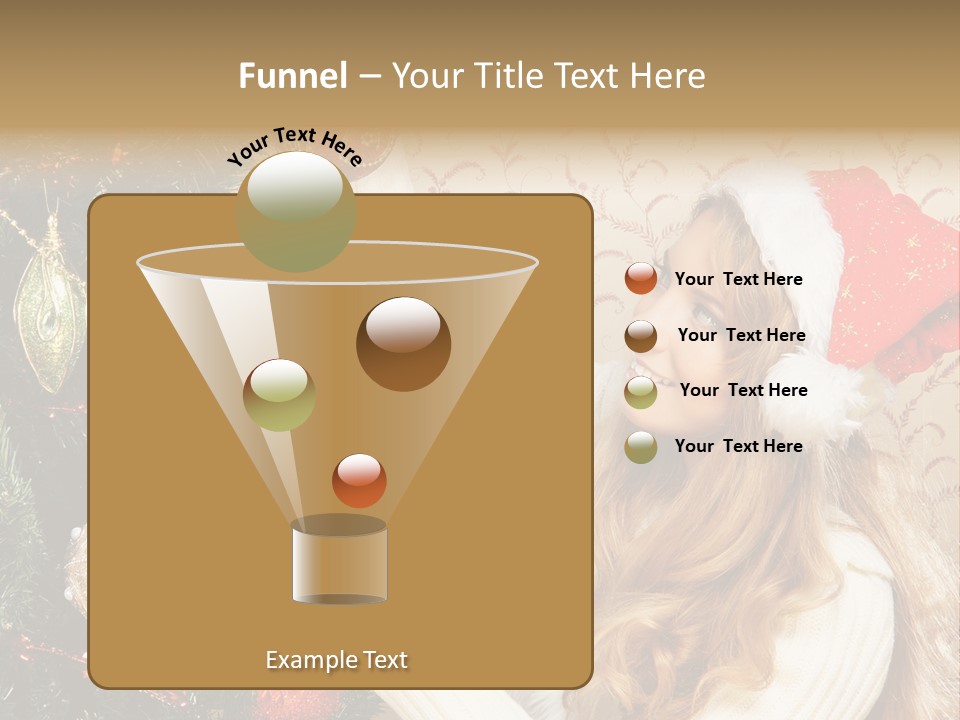 Funnel – Your Title Text Here

Your Text Here

Your Text Here

Your Text Here

Your Text Here

Your Text Here

Example Text